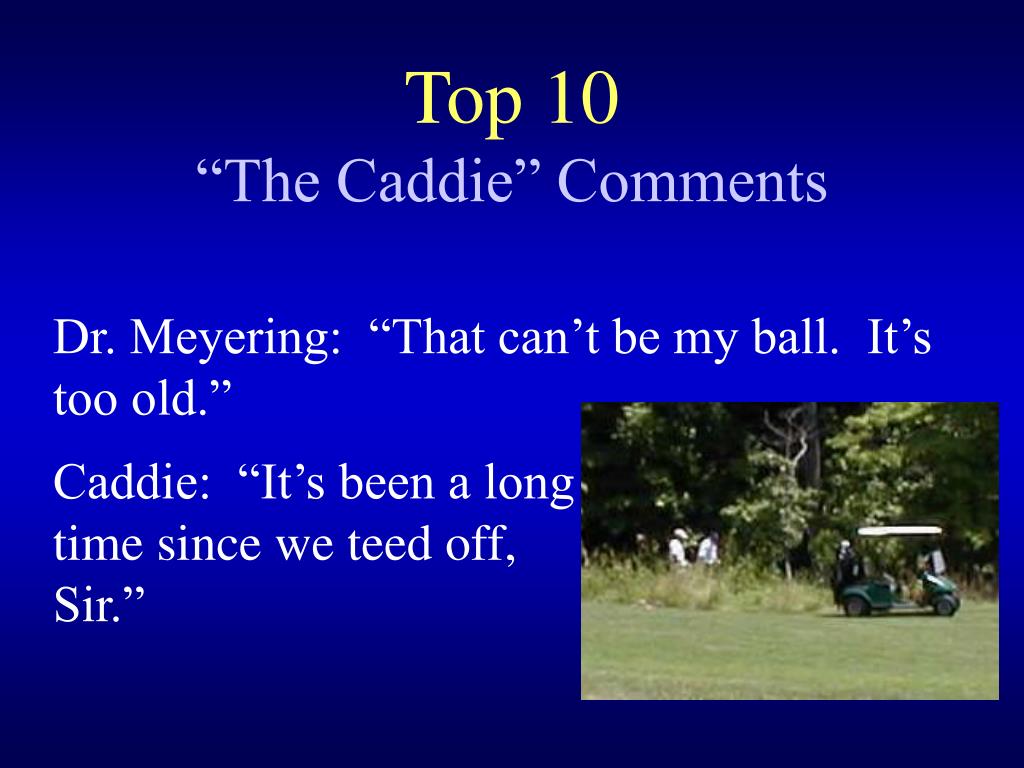 Top 10
“The Caddie” Comments

Dr. Meyering: “That can’t be my ball. It’s too old.”

Caddie: “It’s been a long time since we teed off, Sir.”